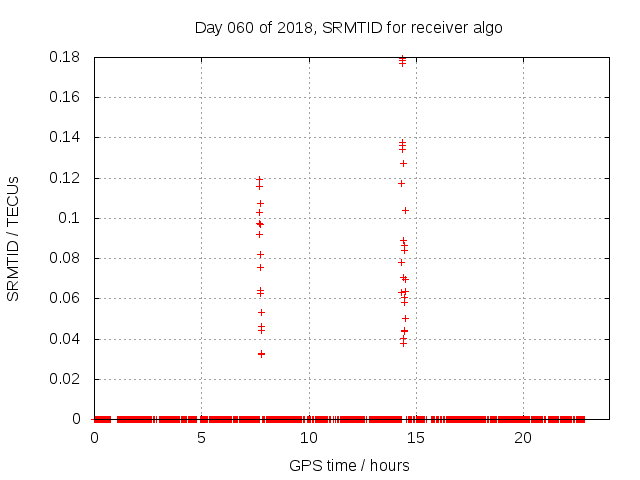 Day 060 of 2018, SRMTID for receiver algo

SRMTID / TECUs

0.18
0.16
0.14
0.12
0.1
0.08
0.06
0.04
0.02
0

0
5
10
15
20

GPS time / hours